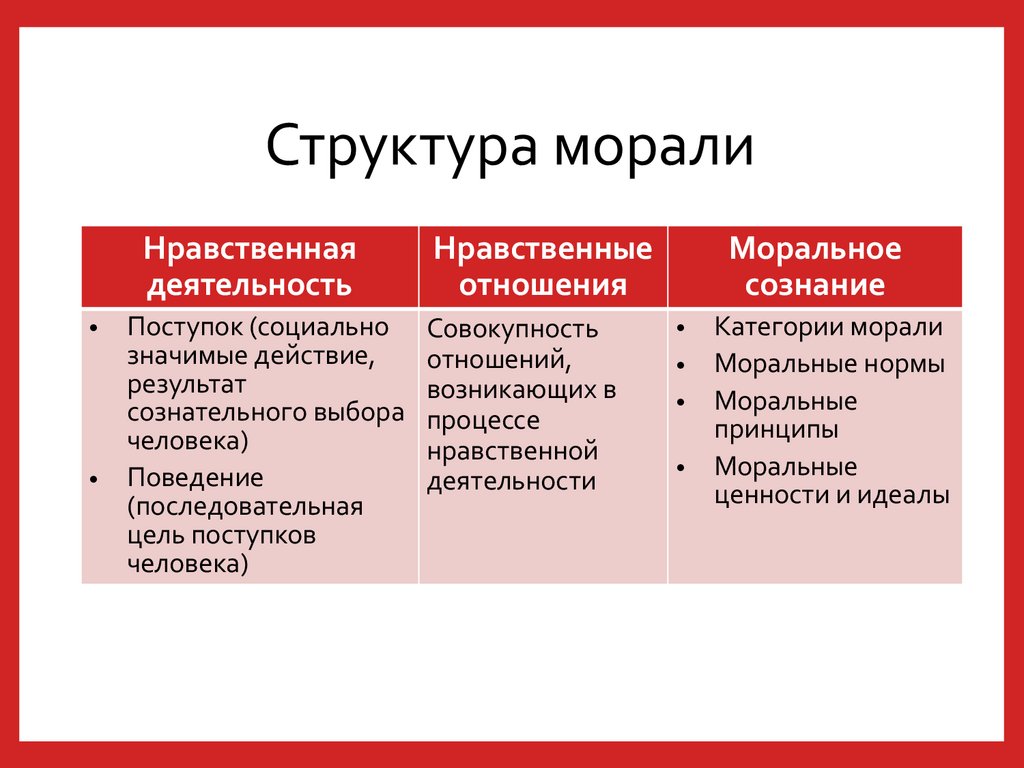 Структура морали

| Нравственная деятельность | Нравственные отношения | Моральное сознание |
|---|---|---|
| • Поступок (социально значимые действие, результат сознательного выбора человека) • Поведение (последовательная цель поступков человека) | Совокупность отношений, возникающих в процессе нравственной деятельности | • Категории морали • Моральные нормы • Моральные принципы • Моральные ценности и идеалы |